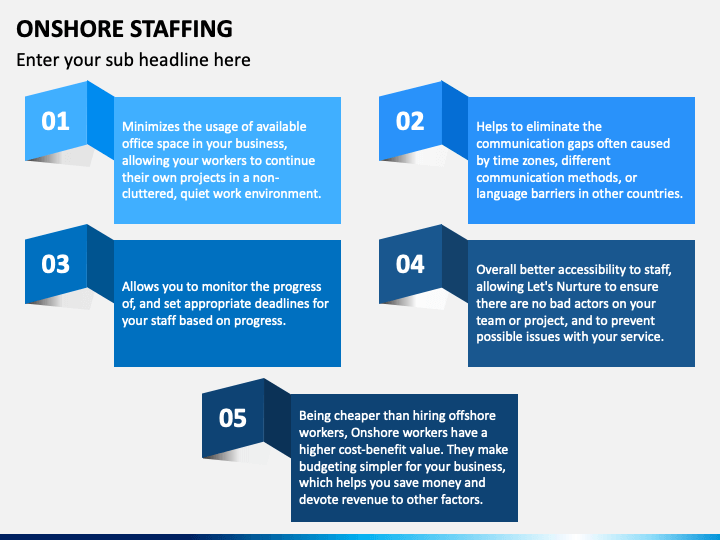 ONSHORE STAFFING

Enter your sub headline here

01

Minimizes the usage of available office space in your business, allowing your workers to continue their own projects in a non-cluttered, quiet work environment.

02

Helps to eliminate the communication gaps often caused by time zones, different communication methods, or language barriers in other countries.

03

Allows you to monitor the progress of, and set appropriate deadlines for your staff based on progress.

04

Overall better accessibility to staff, allowing Let's Nurture to ensure there are no bad actors on your team or project, and to prevent possible issues with your service.

05

Being cheaper than hiring offshore workers, Onshore workers have a higher cost-benefit value. They make budgeting simpler for your business, which helps you save money and devote revenue to other factors.